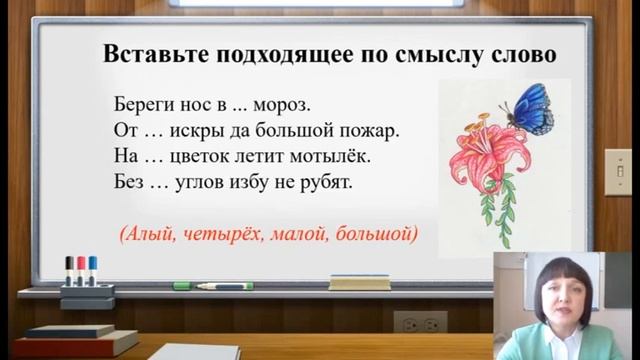 Вставьте подходящее по смыслу слово

Береги нос в ... мороз.
От … искры да большой пожар.
На … цветок летит мотылёк.
Без … углов избу не рубят.

(Алый, четырёх, малой, большой)